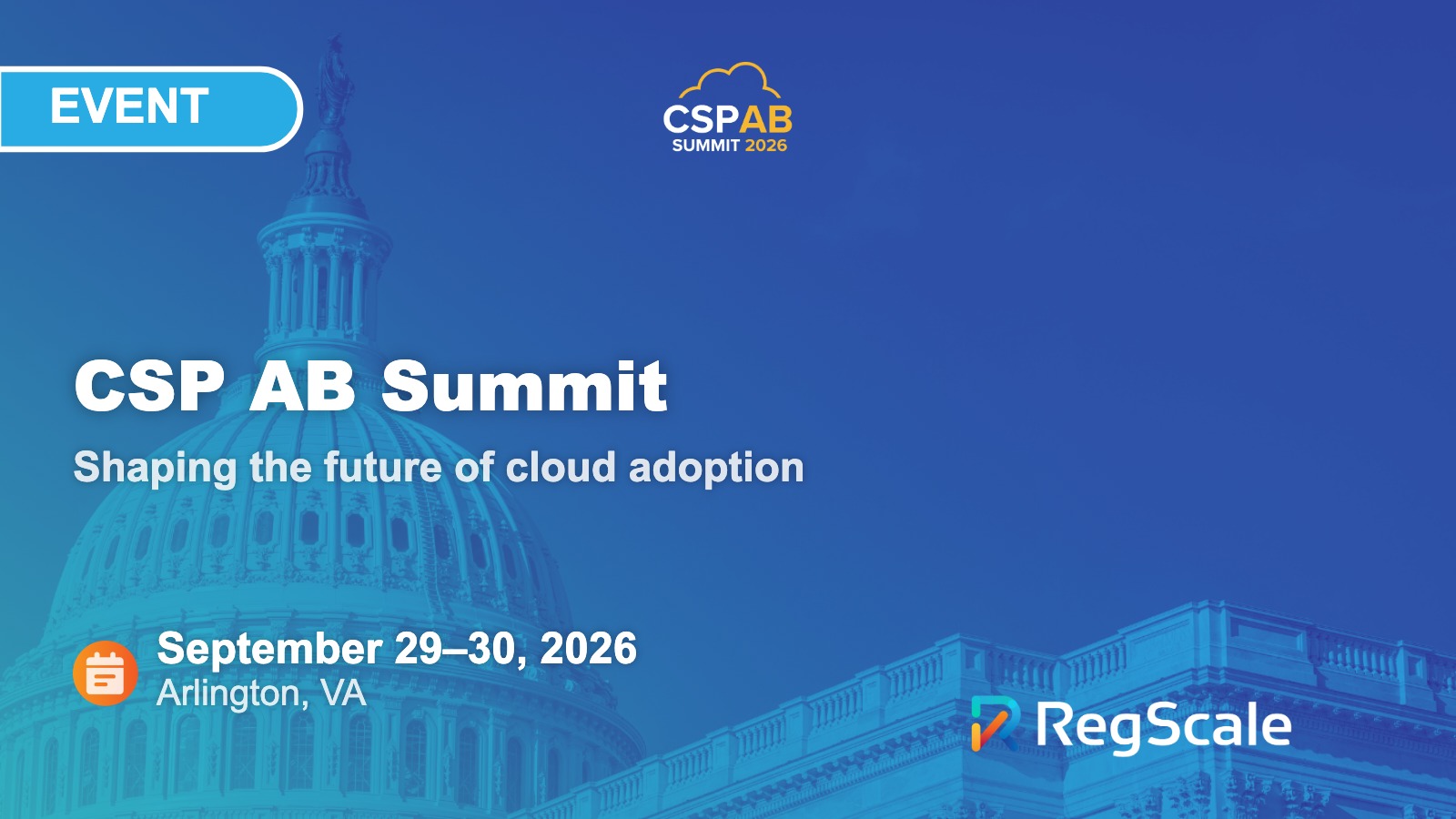 EVENT

CSPAB
SUMMIT 2026

CSP AB Summit

Shaping the future of cloud adoption

September 29–30, 2026
Arlington, VA

RegScale